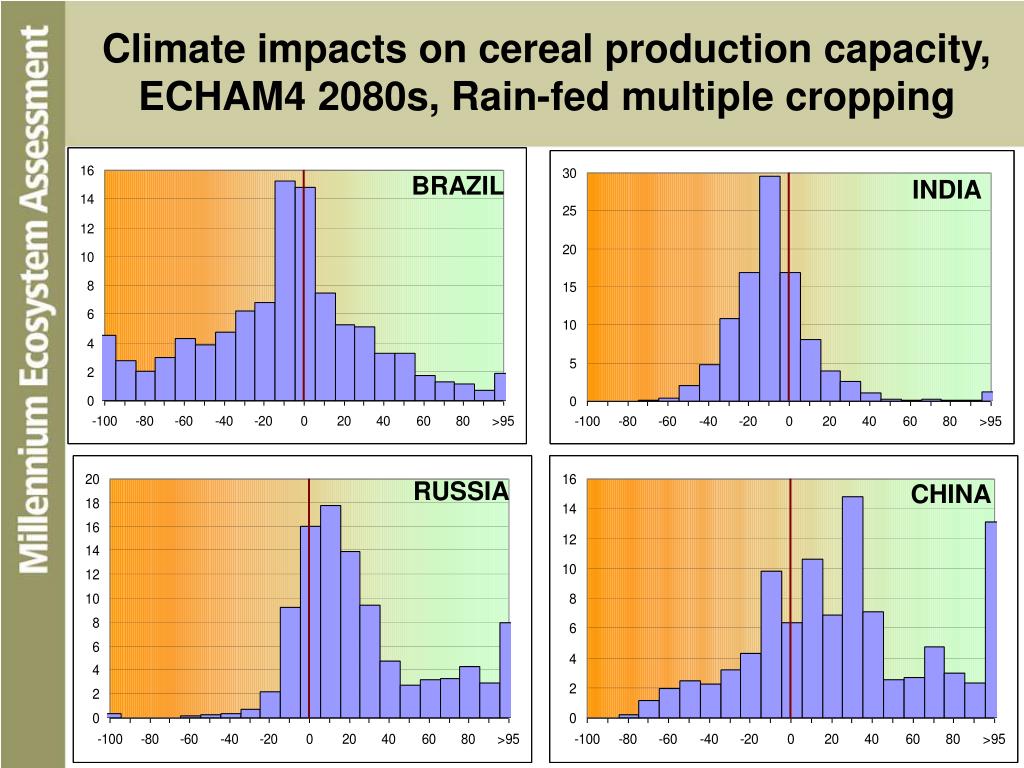 Millennium Ecosystem Assessment

Climate impacts on cereal production capacity, ECHAM4 2080s, Rain-fed multiple cropping

BRAZIL
16
14
12
10
8
6
4
2
0
-100 -80 -60 -40 -20 0 20 40 60 80 >95

INDIA
30
25
20
15
10
5
0
-100 -80 -60 -40 -20 0 20 40 60 80 >95

RUSSIA
20
18
16
14
12
10
8
6
4
2
0
-100 -80 -60 -40 -20 0 20 40 60 80 >95

CHINA
16
14
12
10
8
6
4
2
0
-100 -80 -60 -40 -20 0 20 40 60 80 >95